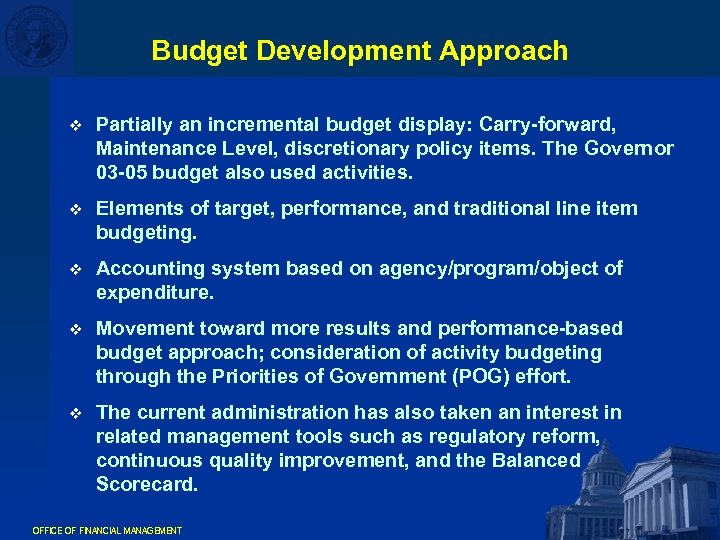 Budget Development Approach

❖ Partially an incremental budget display: Carry-forward, Maintenance Level, discretionary policy items. The Governor 03-05 budget also used activities.

❖ Elements of target, performance, and traditional line item budgeting.

❖ Accounting system based on agency/program/object of expenditure.

❖ Movement toward more results and performance-based budget approach; consideration of activity budgeting through the Priorities of Government (POG) effort.

❖ The current administration has also taken an interest in related management tools such as regulatory reform, continuous quality improvement, and the Balanced Scorecard.

OFFICE OF FINANCIAL MANAGEMENT